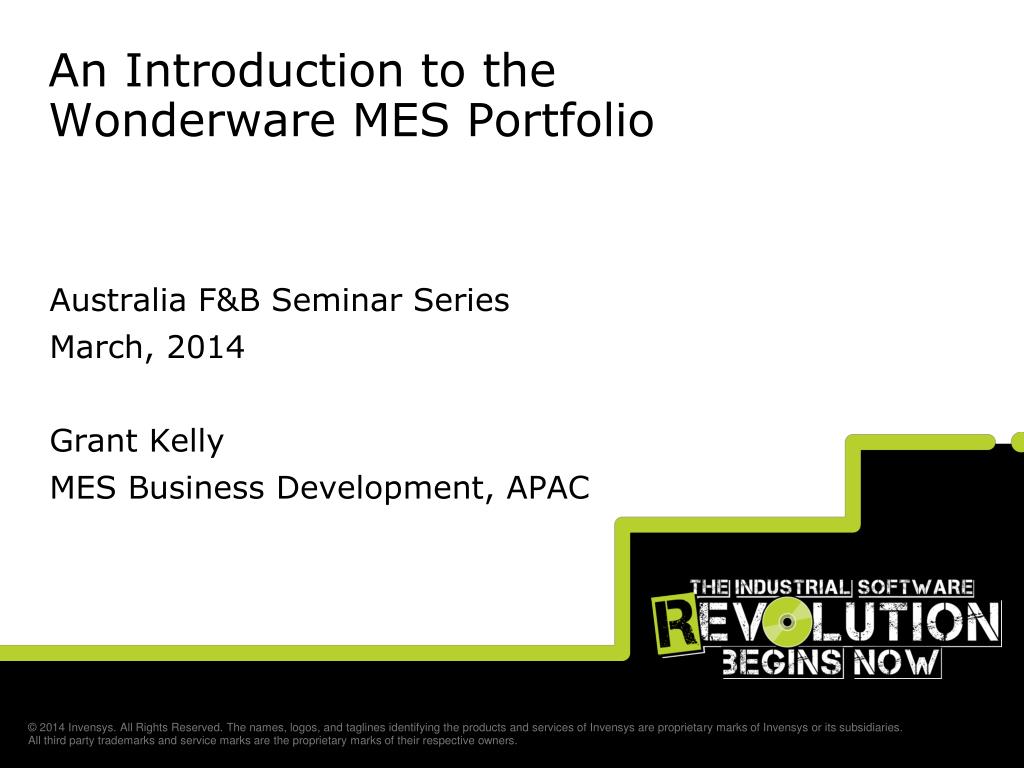 An Introduction to the Wonderware MES Portfolio

Australia F&B Seminar Series

March, 2014

Grant Kelly

MES Business Development, APAC

THE INDUSTRIAL SOFTWARE

REVOLUTION

BEGINS NOW

© 2014 Invensys. All Rights Reserved. The names, logos, and taglines identifying the products and services of Invensys are proprietary marks of Invensys or its subsidiaries. All third party trademarks and service marks are the proprietary marks of their respective owners.